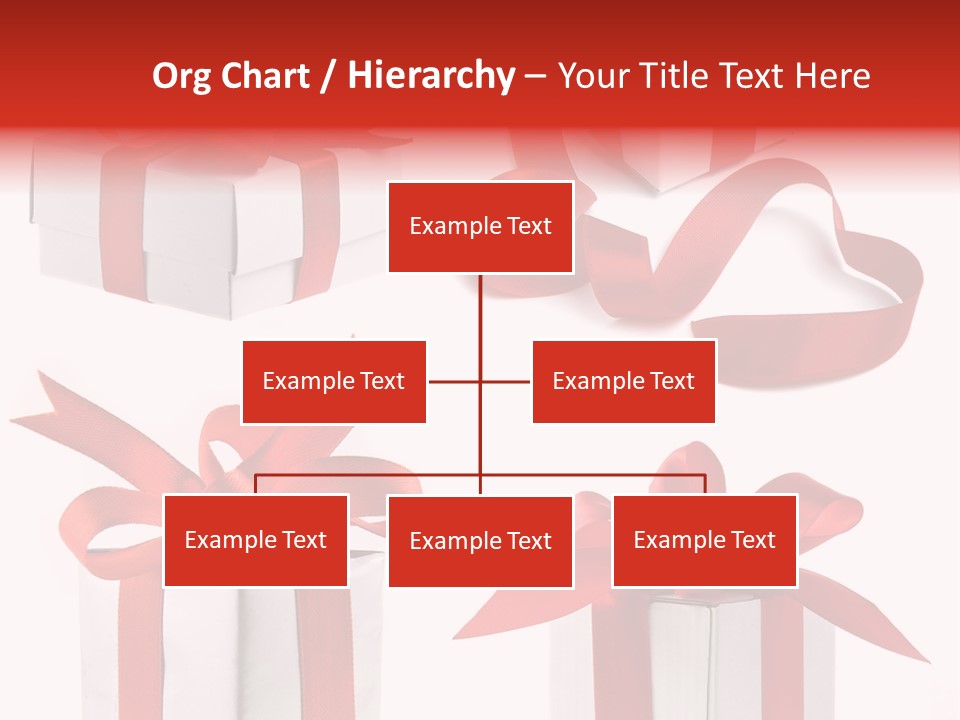 Org Chart / Hierarchy – Your Title Text Here

Example Text

Example Text

Example Text

Example Text

Example Text

Example Text